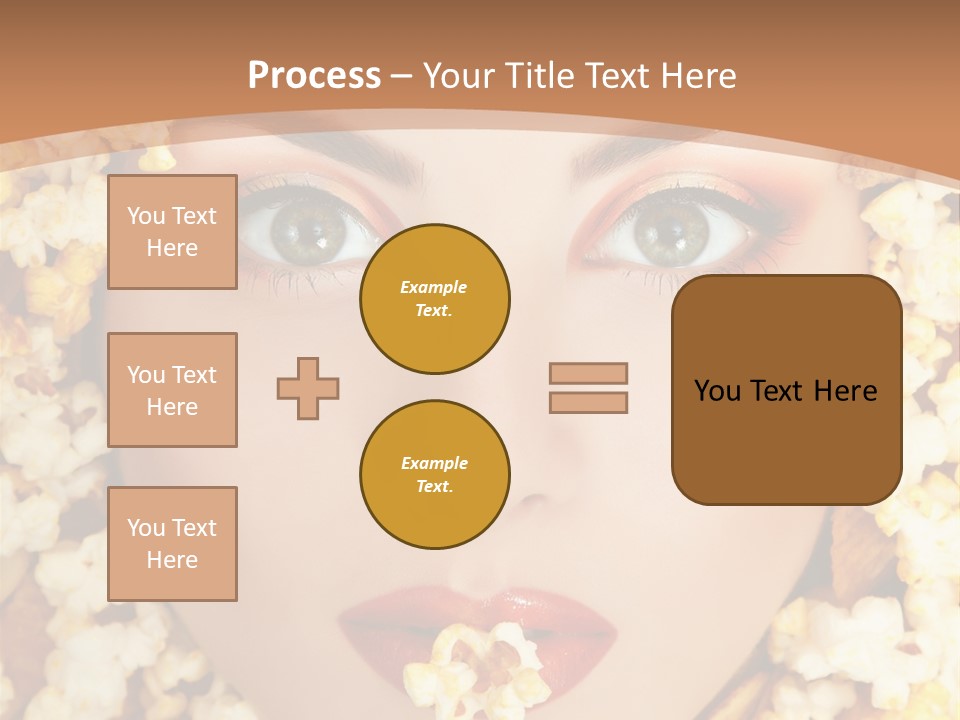 Process – Your Title Text Here

You Text Here

You Text Here

You Text Here

Example Text.

Example Text.

You Text Here